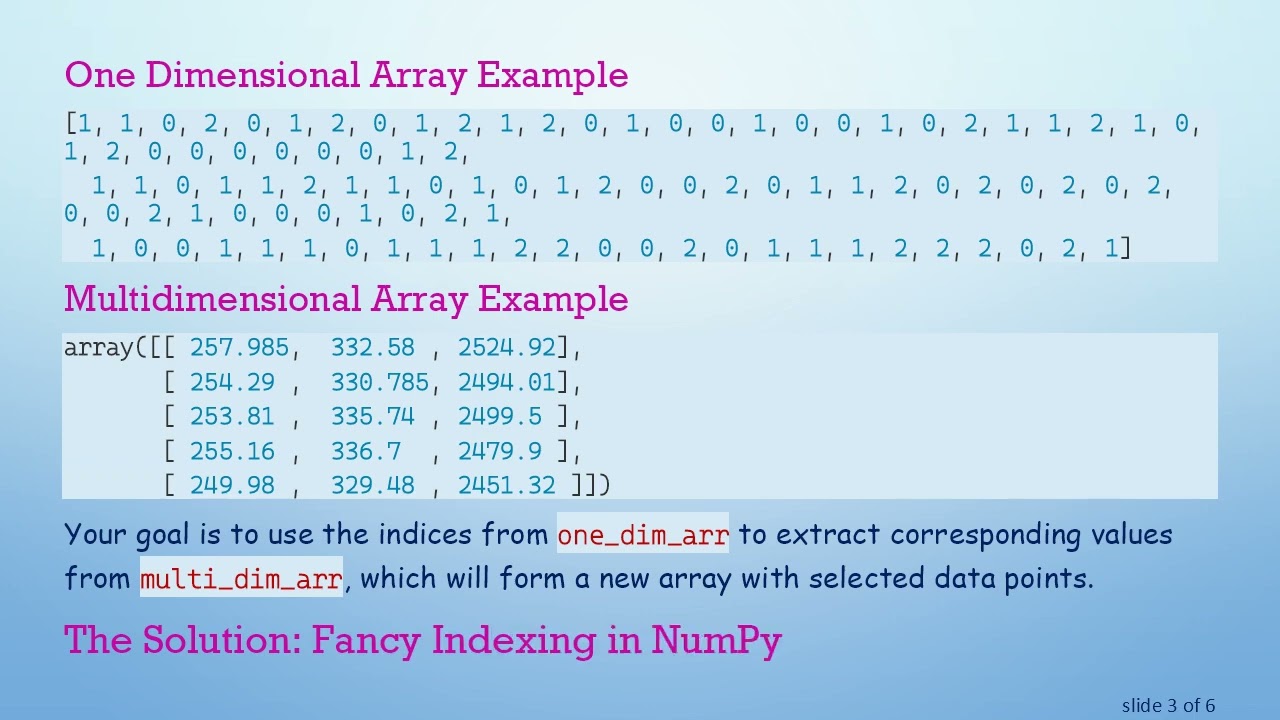 One Dimensional Array Example

[1, 1, 0, 2, 0, 1, 2, 0, 1, 2, 1, 2, 0, 1, 0, 0, 1, 0, 0, 1, 0, 2, 1, 1, 2, 1, 0, 1, 2, 0, 0, 0, 0, 0, 0, 1, 2,
 1, 1, 0, 1, 1, 2, 1, 1, 0, 1, 0, 1, 2, 0, 0, 2, 0, 1, 1, 2, 0, 2, 0, 2, 0, 2, 0, 0, 2, 1, 0, 0, 0, 1, 0, 2, 1,
 1, 0, 0, 1, 1, 1, 0, 1, 1, 1, 2, 2, 0, 0, 2, 0, 1, 1, 1, 2, 2, 2, 0, 2, 1]

Multidimensional Array Example

array([[ 257.985, 332.58 , 2524.92],
 [ 254.29 , 330.785, 2494.01],
 [ 253.81 , 335.74 , 2499.5 ],
 [ 255.16 , 336.7 , 2479.9 ],
 [ 249.98 , 329.48 , 2451.32 ]])

Your goal is to use the indices from one_dim_arr to extract corresponding values from multi_dim_arr, which will form a new array with selected data points.

The Solution: Fancy Indexing in NumPy

slide 3 of 6